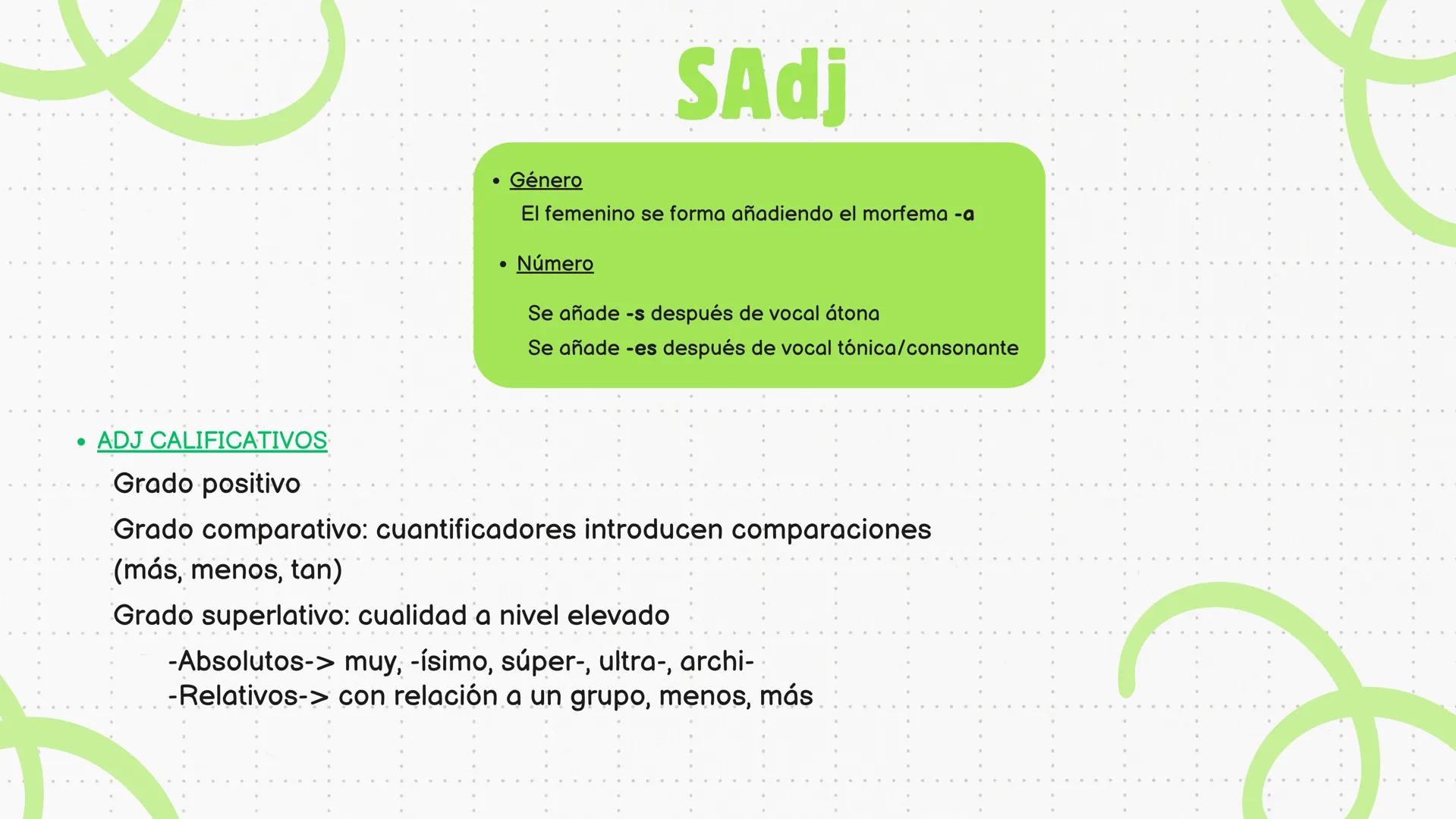 SAdj

• Género
El femenino se forma añadiendo el morfema -a

• Número

Se añade -s después de vocal átona
Se añade -es después de vocal tónica/consonante

• ADJ CALIFICATIVOS
Grado positivo
Grado comparativo: cuantificadores introducen comparaciones (más, menos, tan)
Grado superlativo: cualidad a nivel elevado
-Absolutos-> muy, -ísimo, súper-, ultra-, archi-
-Relativos-> con relación a un grupo, menos, más